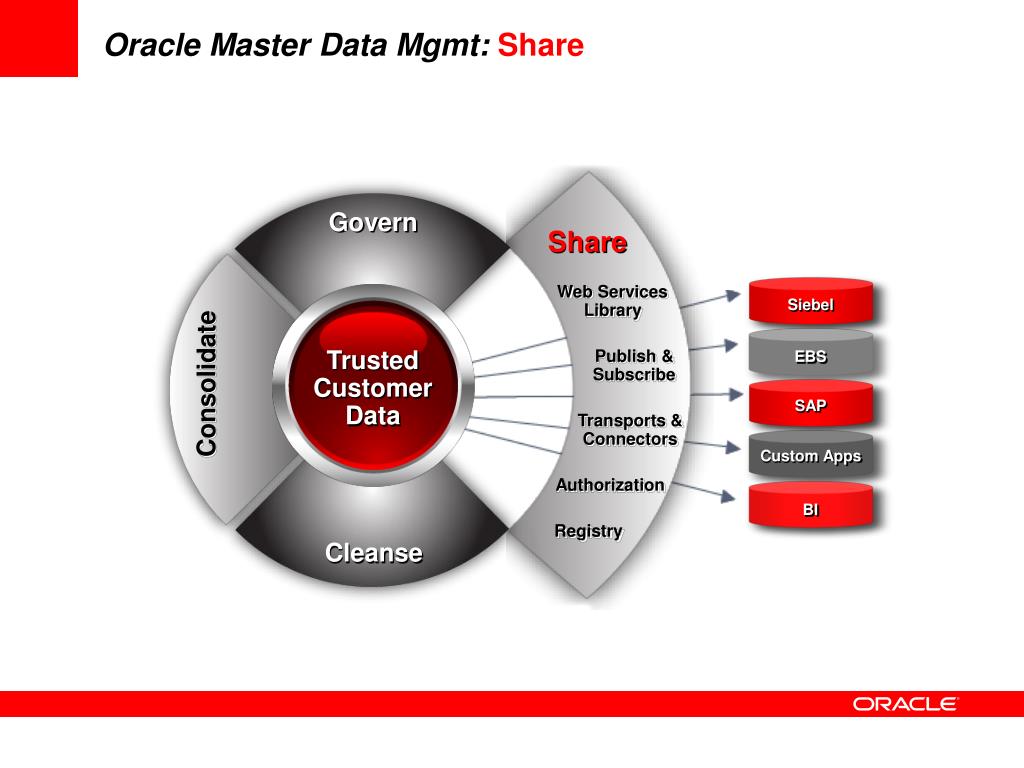 Oracle Master Data Mgmt: Share

Govern

Consolidate

Trusted Customer Data

Cleanse

Share

Web Services Library

Publish & Subscribe

Transports & Connectors

Authorization

Registry

Siebel

EBS

SAP

Custom Apps

BI

ORACLE